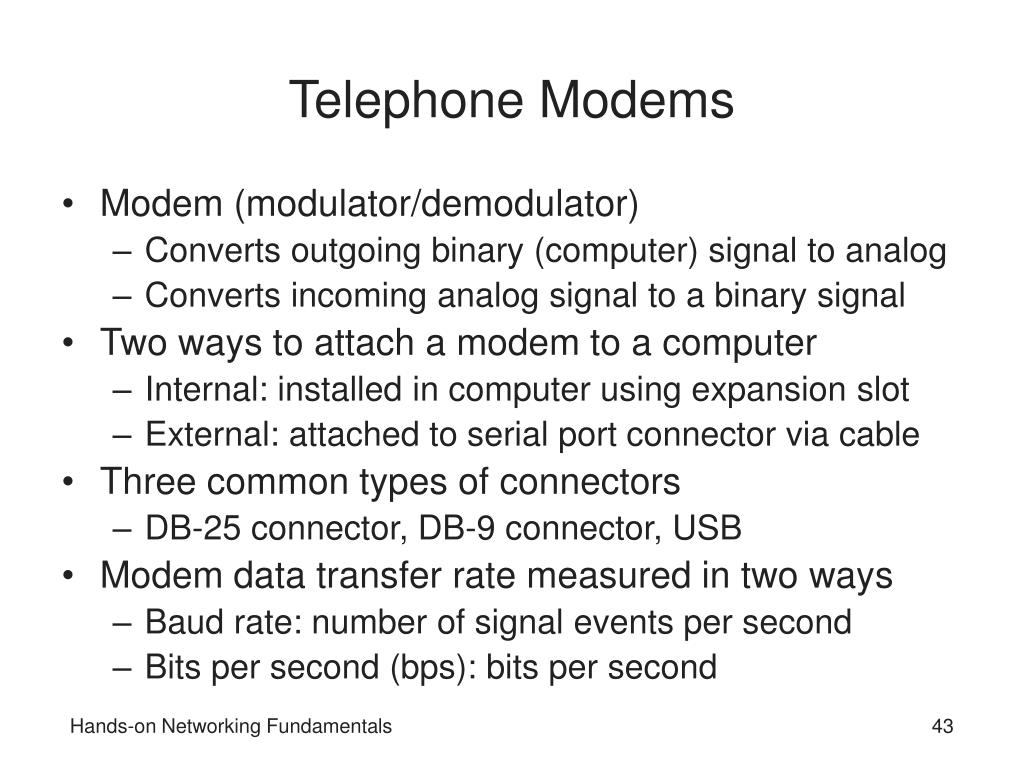 Telephone Modems

• Modem (modulator/demodulator)
– Converts outgoing binary (computer) signal to analog
– Converts incoming analog signal to a binary signal
• Two ways to attach a modem to a computer
– Internal: installed in computer using expansion slot
– External: attached to serial port connector via cable
• Three common types of connectors
– DB-25 connector, DB-9 connector, USB
• Modem data transfer rate measured in two ways
– Baud rate: number of signal events per second
– Bits per second (bps): bits per second

Hands-on Networking Fundamentals

43